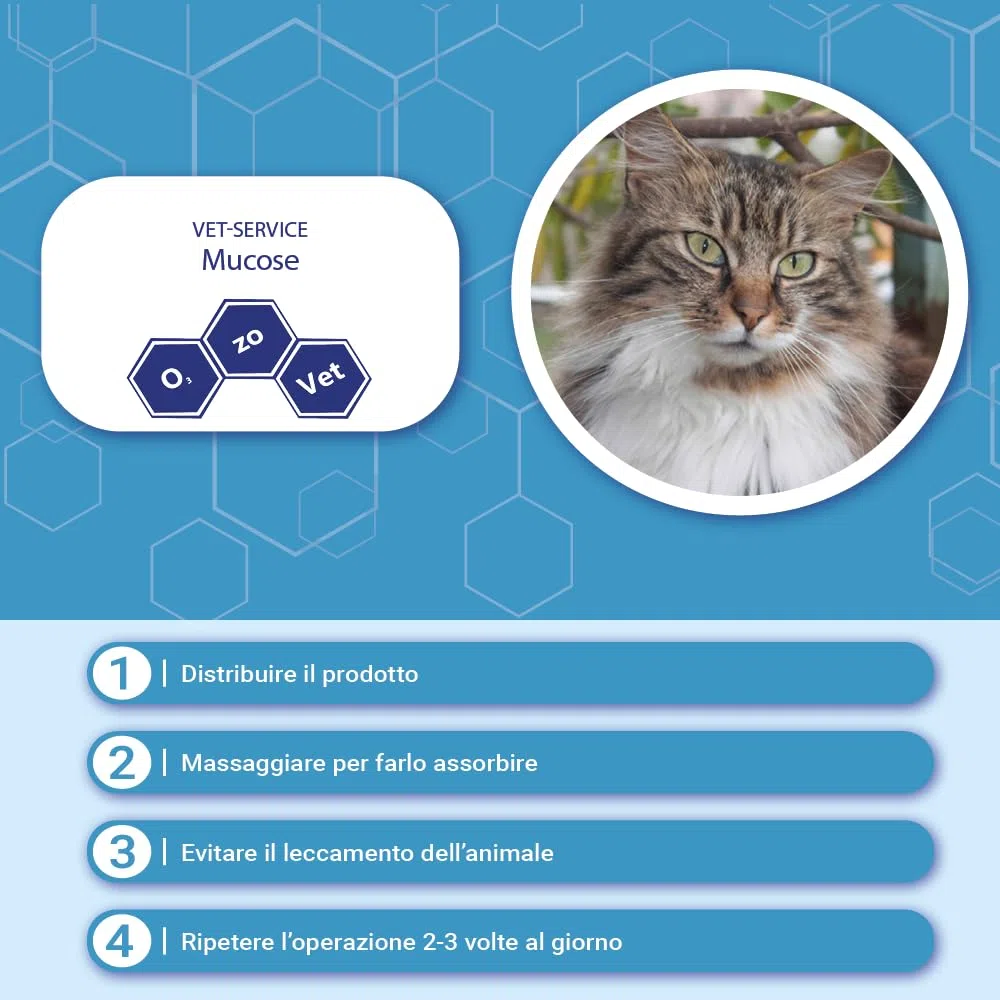 VET-SERVICE
Mucose

$O_3$ zo Vet

1 | Distribuire il prodotto

2 | Massaggiare per farlo assorbire

3 | Evitare il leccamento dell'animale

4 | Ripetere l'operazione 2-3 volte al giorno